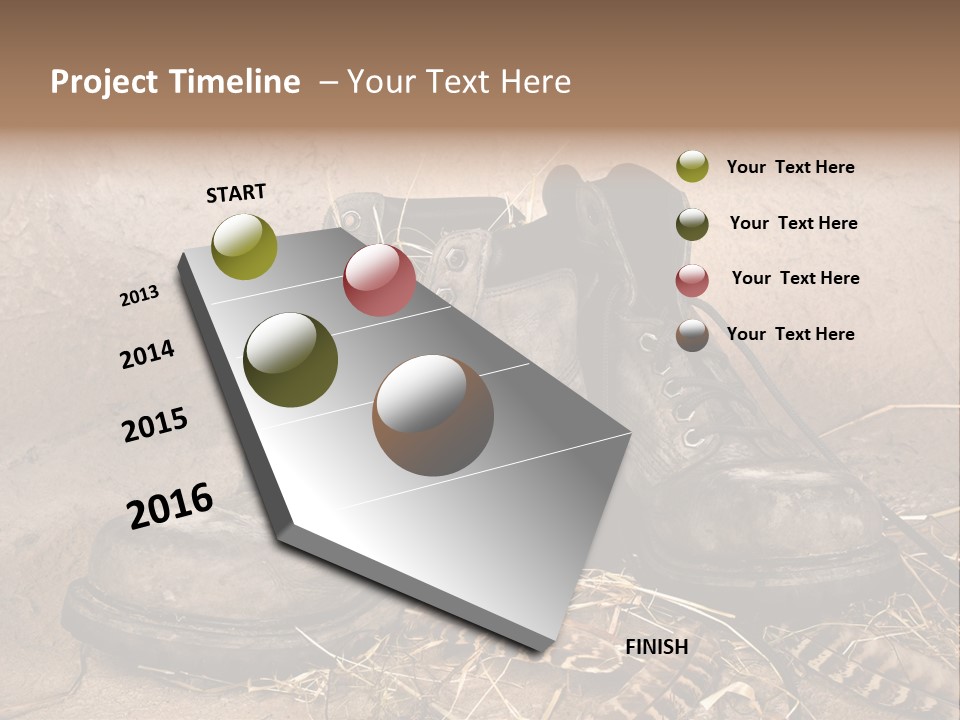 Project Timeline – Your Text Here

START

2013

2014

2015

2016

FINISH

Your Text Here

Your Text Here

Your Text Here

Your Text Here